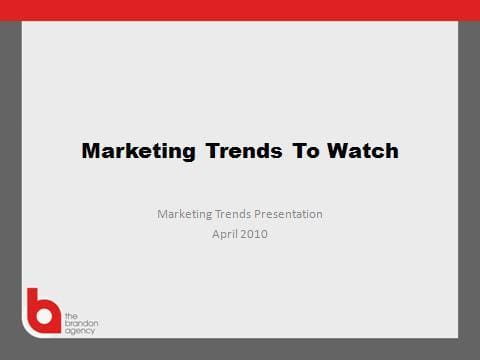 Marketing Trends To Watch

Marketing Trends Presentation
April 2010

b
the
brandon
agency